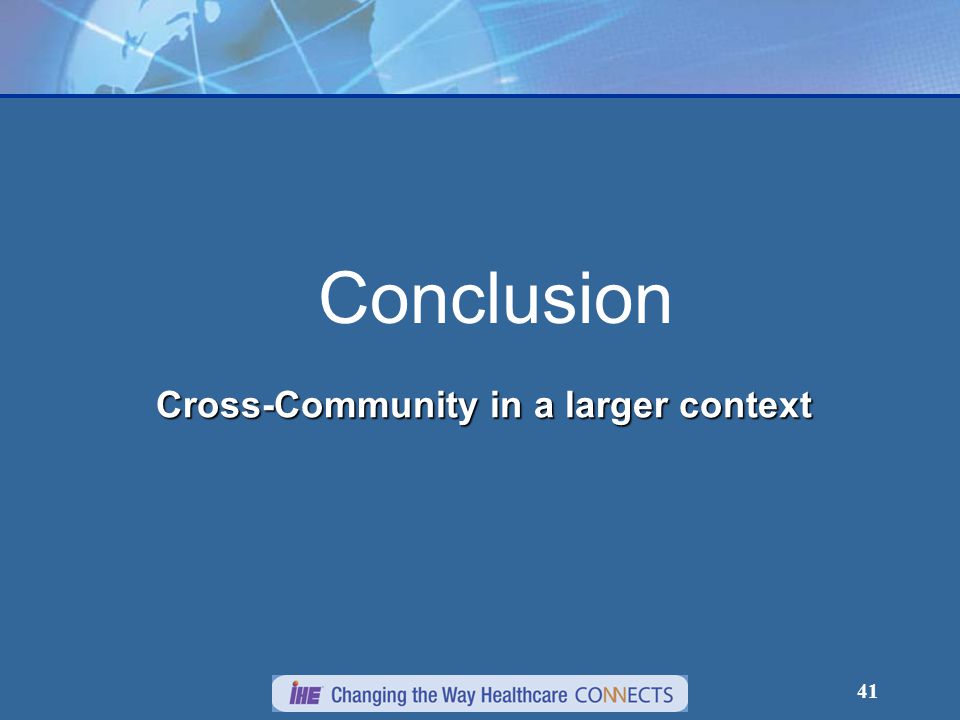 Conclusion

Cross-Community in a larger context

IHE Changing the Way Healthcare CONNECTS

41